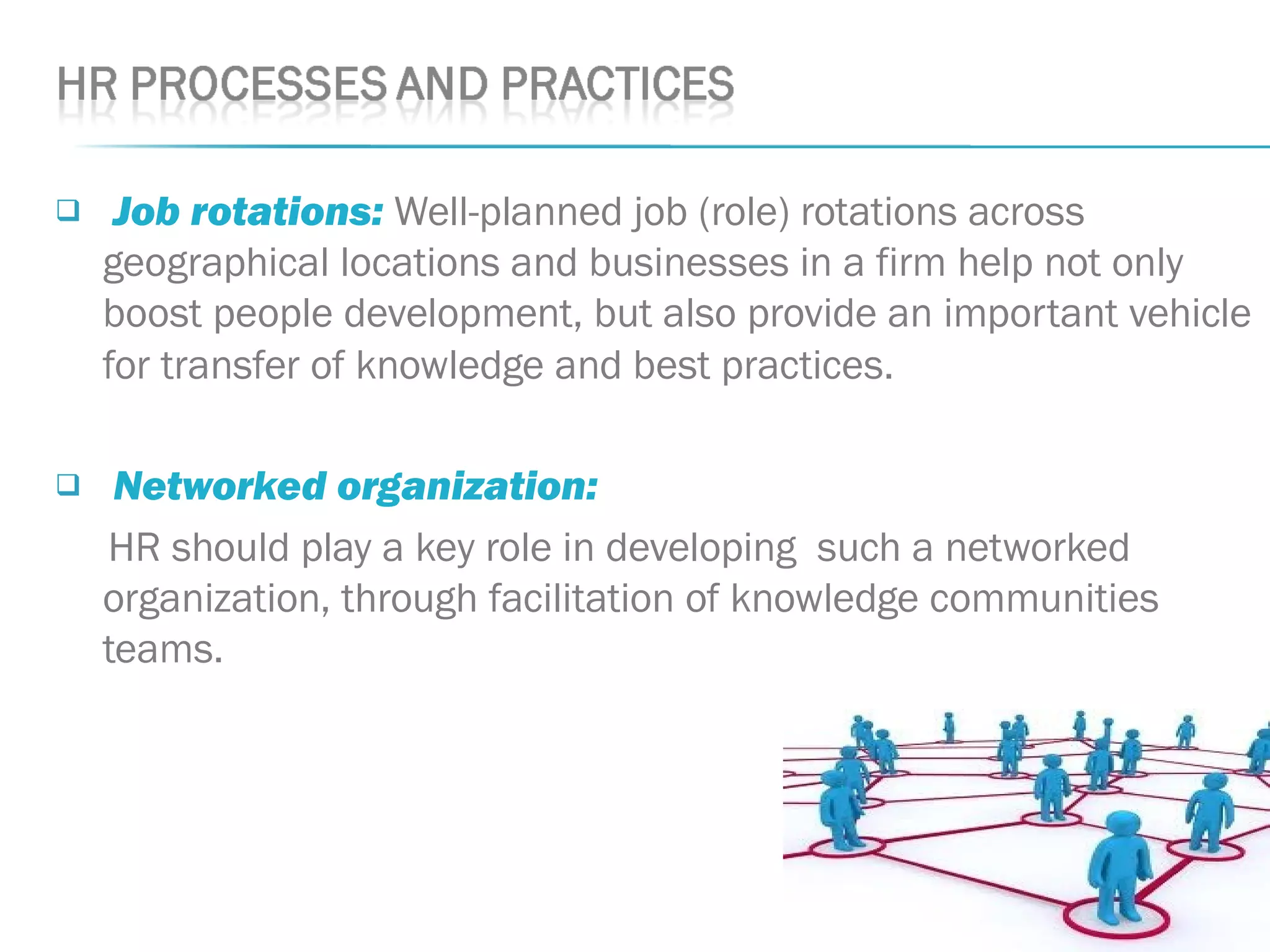 HR PROCESSES AND PRACTICES

❑ Job rotations: Well-planned job (role) rotations across geographical locations and businesses in a firm help not only boost people development, but also provide an important vehicle for transfer of knowledge and best practices.

❑ Networked organization:

HR should play a key role in developing such a networked organization, through facilitation of knowledge communities teams.